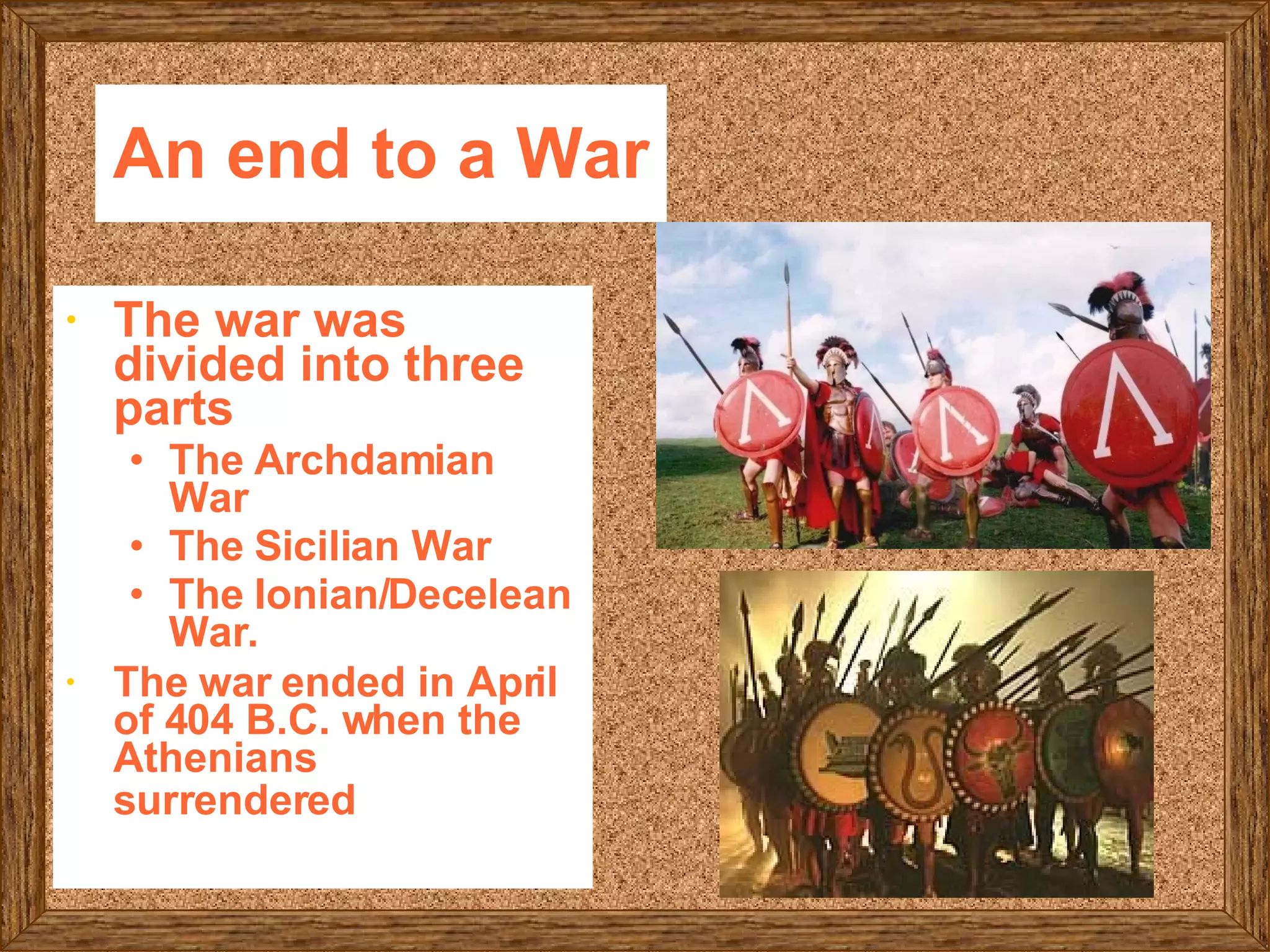 An end to a War

• The war was divided into three parts
  • The Archdamian War
  • The Sicilian War
  • The Ionian/Decelean War.
• The war ended in April of 404 B.C. when the Athenians surrendered